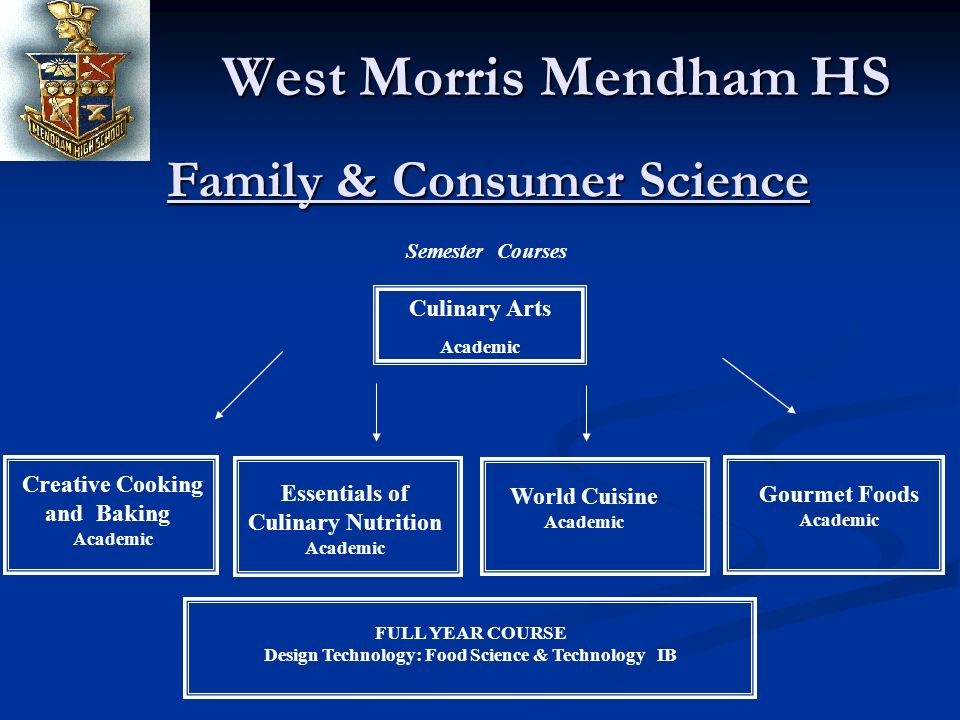 MENDHAM HIGH SCHOOL

West Morris Mendham HS

Family & Consumer Science

Semester Courses

Culinary Arts
Academic

Creative Cooking and Baking
Academic

Essentials of Culinary Nutrition
Academic

World Cuisine
Academic

Gourmet Foods
Academic

FULL YEAR COURSE
Design Technology: Food Science & Technology IB